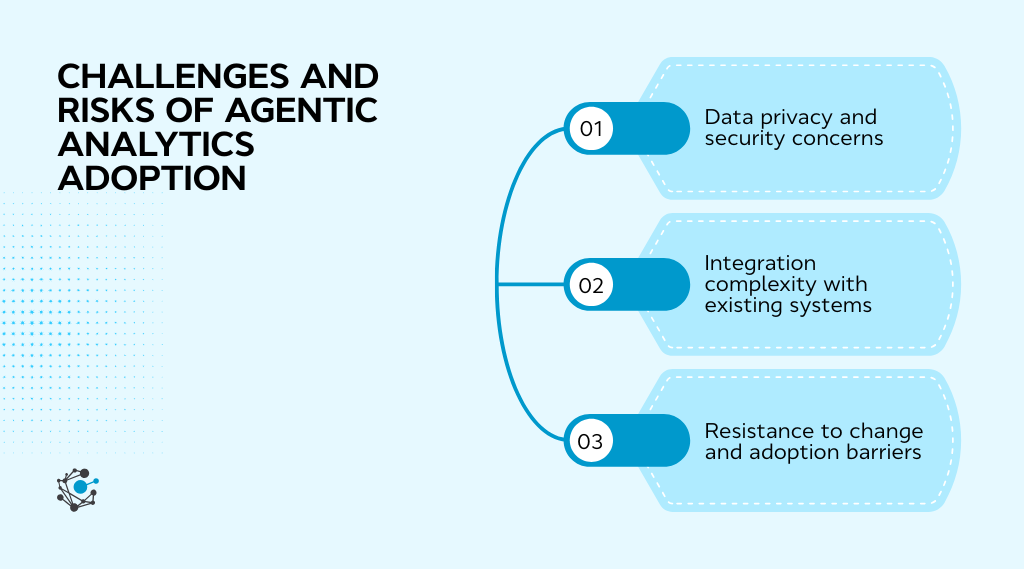 CHALLENGES AND RISKS OF AGENTIC ANALYTICS ADOPTION

01 Data privacy and security concerns

02 Integration complexity with existing systems

03 Resistance to change and adoption barriers